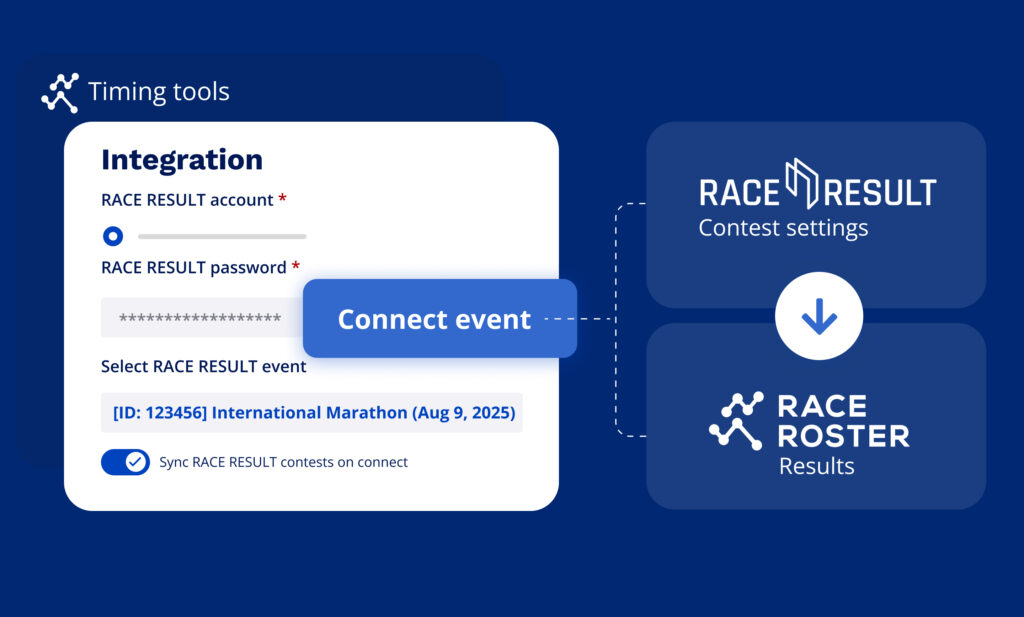 Timing tools

Integration

RACE RESULT account *

RACE RESULT password *

******************

Connect event

Select RACE RESULT event

[ID: 123456] International Marathon (Aug 9, 2025)

Sync RACE RESULT contests on connect

RACE RESULT
Contest settings

RACE ROSTER
Results